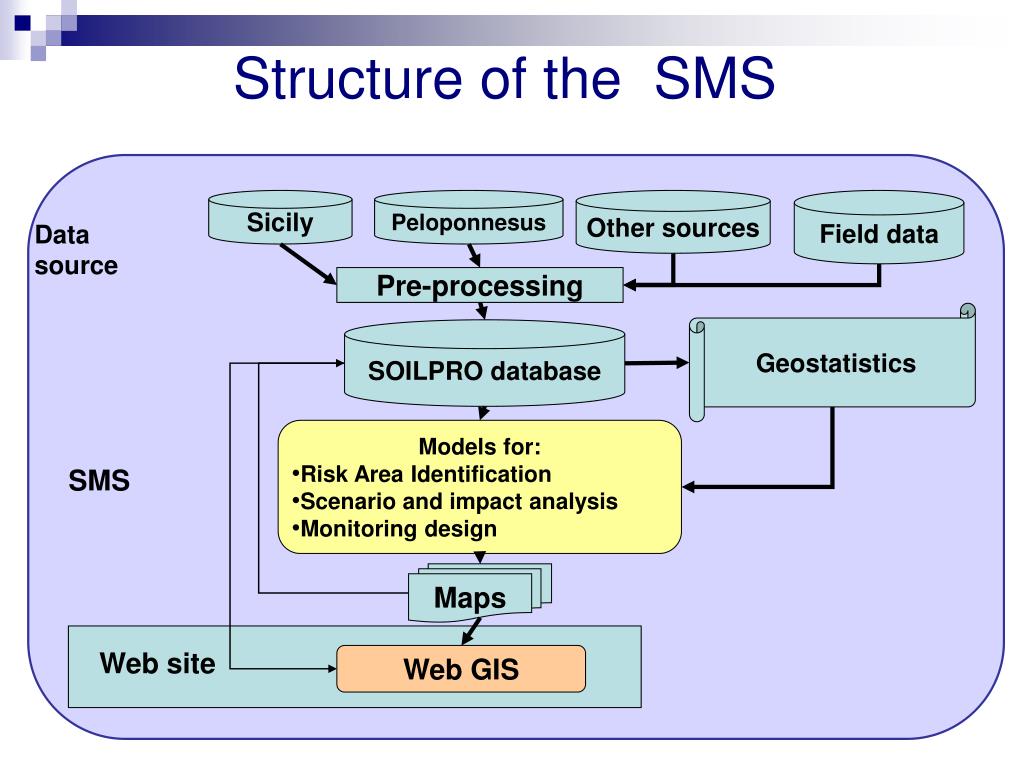 Structure of the SMS

Data source

Sicily

Peloponnesus

Other sources

Field data

Pre-processing

SOILPRO database

Geostatistics

SMS

Models for:
•Risk Area Identification
•Scenario and impact analysis
•Monitoring design

Maps

Web site

Web GIS